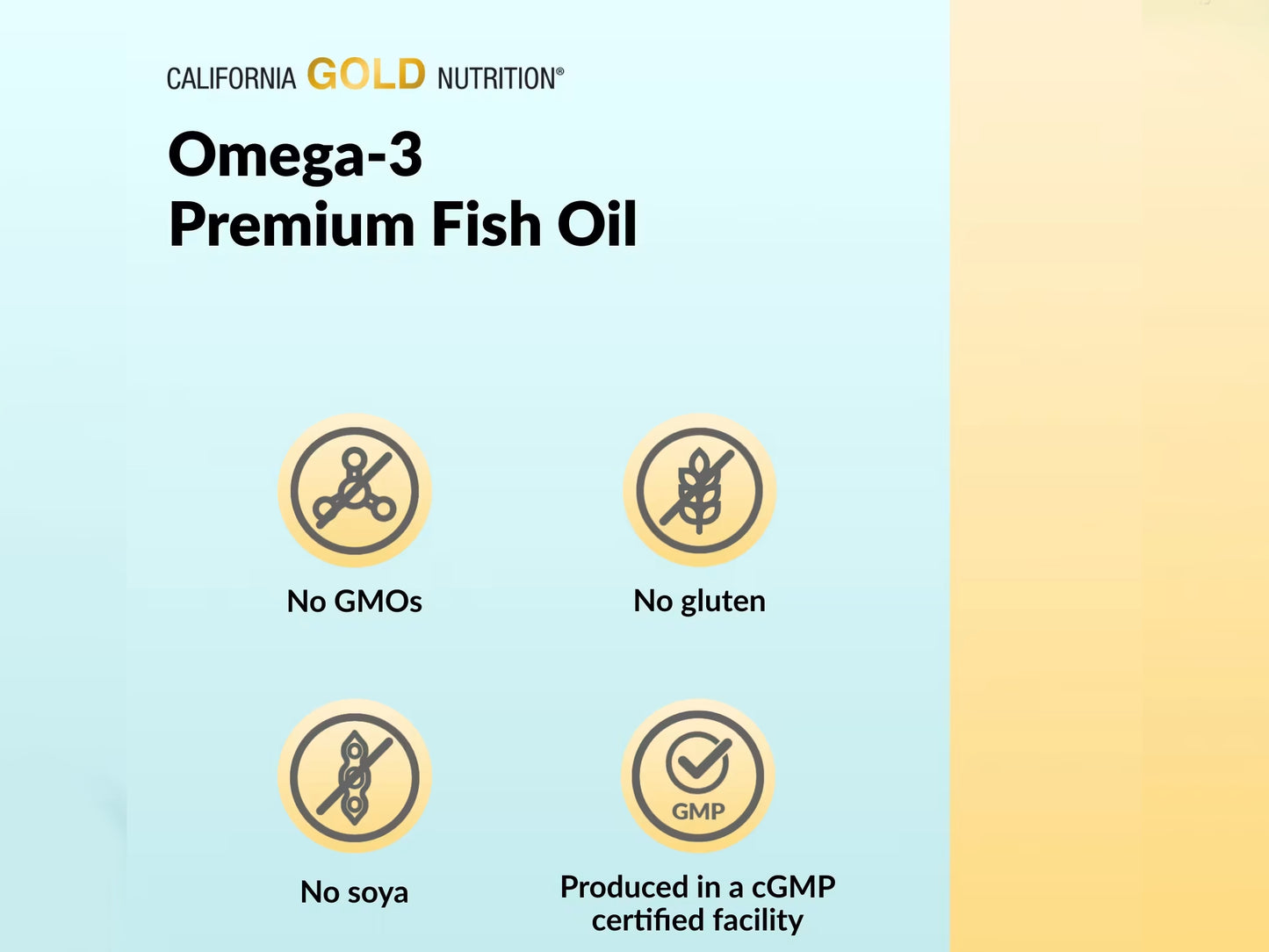 CALIFORNIA GOLD NUTRITION®

Omega-3
Premium Fish Oil

No GMOs

No gluten

No soya

GMP

Produced in a cGMP certified facility